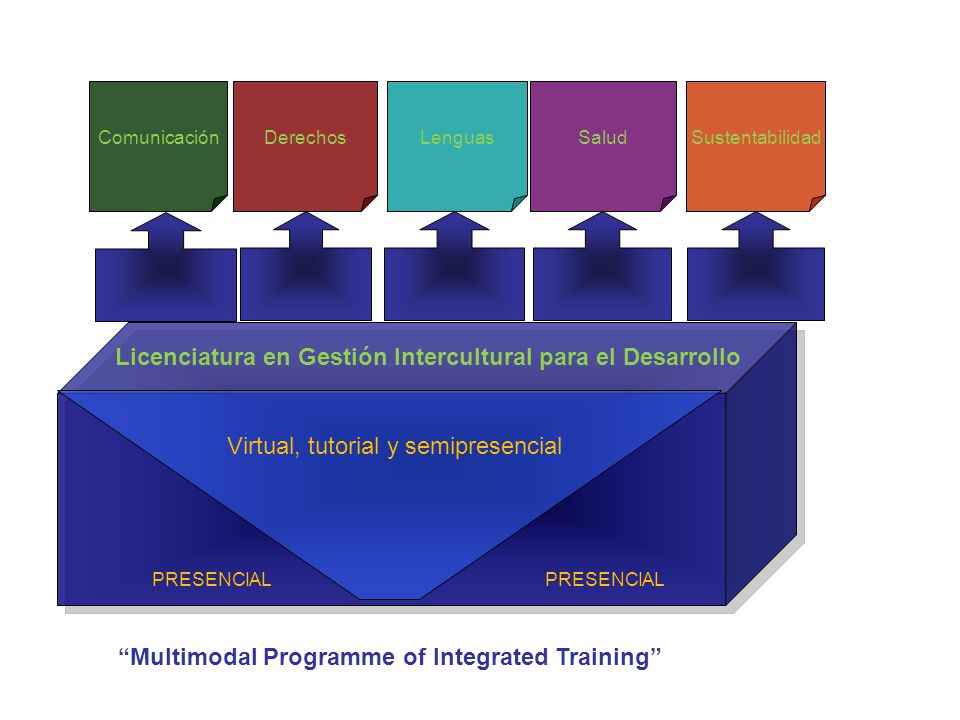 Comunicación

Derechos

Lenguas

Salud

Sustentabilidad

Licenciatura en Gestión Intercultural para el Desarrollo

Virtual, tutorial y semipresencial

PRESENCIAL

PRESENCIAL

“Multimodal Programme of Integrated Training”